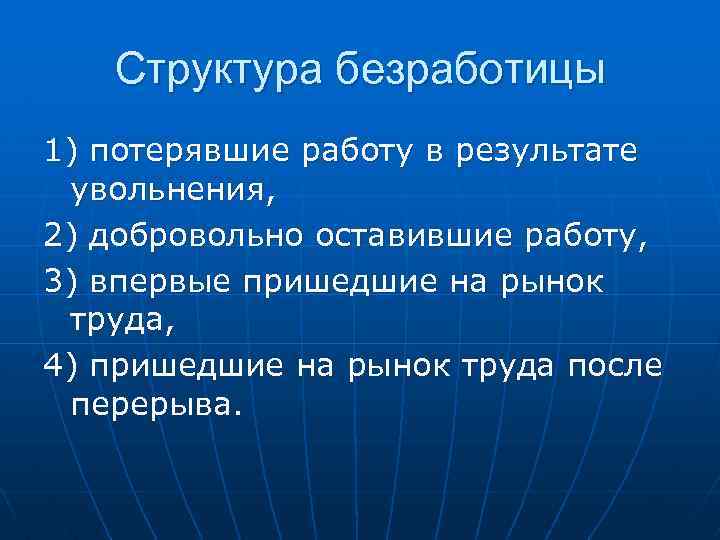 Структура безработицы

1) потерявшие работу в результате увольнения,

2) добровольно оставившие работу,

3) впервые пришедшие на рынок труда,

4) пришедшие на рынок труда после перерыва.